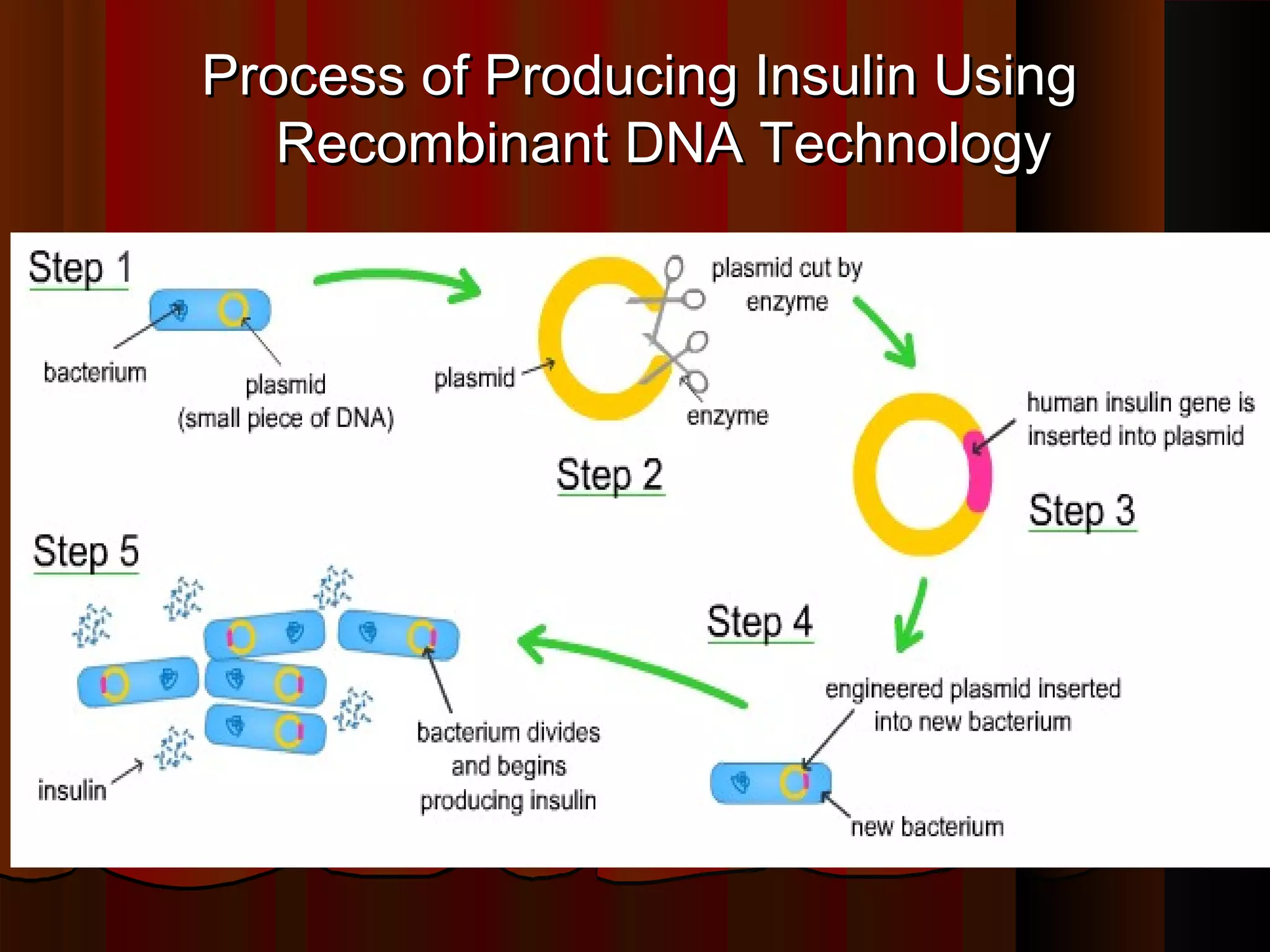 Process of Producing Insulin Using Recombinant DNA Technology

Step 1

bacterium

plasmid
(small piece of DNA)

plasmid

plasmid cut by enzyme

enzyme

Step 2

human insulin gene is inserted into plasmid

Step 3

Step 4

engineered plasmid inserted into new bacterium

new bacterium

Step 5

bacterium divides and begins producing insulin

insulin